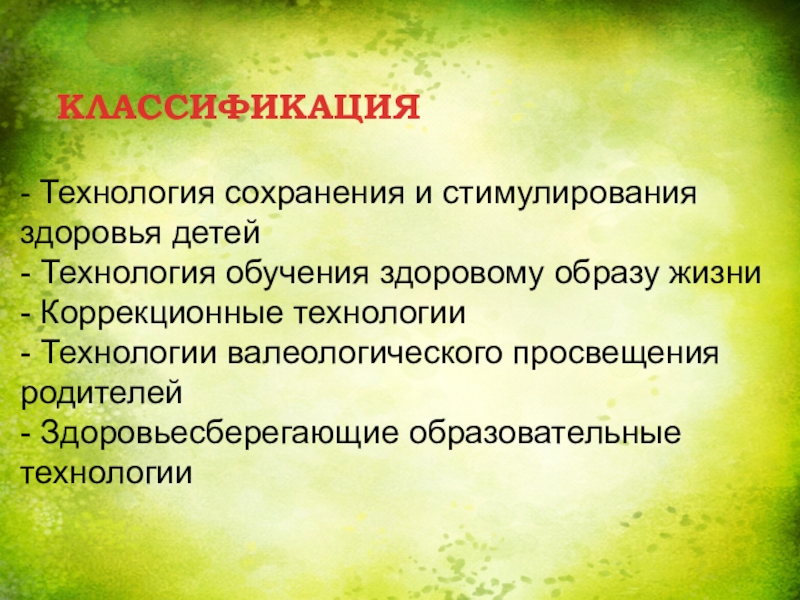 КЛАССИФИКАЦИЯ

- Технология сохранения и стимулирования здоровья детей
- Технология обучения здоровому образу жизни
- Коррекционные технологии
- Технологии валеологического просвещения родителей
- Здоровьесберегающие образовательные технологии